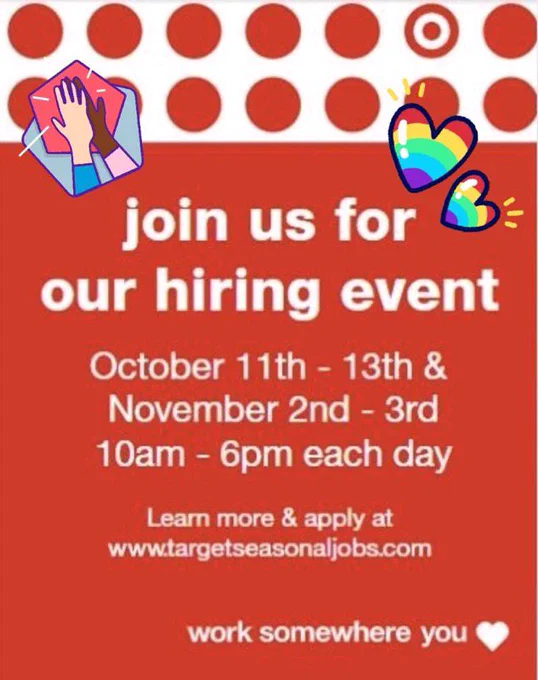 join us for our hiring event

October 11th - 13th & November 2nd - 3rd 10am - 6pm each day

Learn more & apply at www.targetseasonaljobs.com

work somewhere you ♥